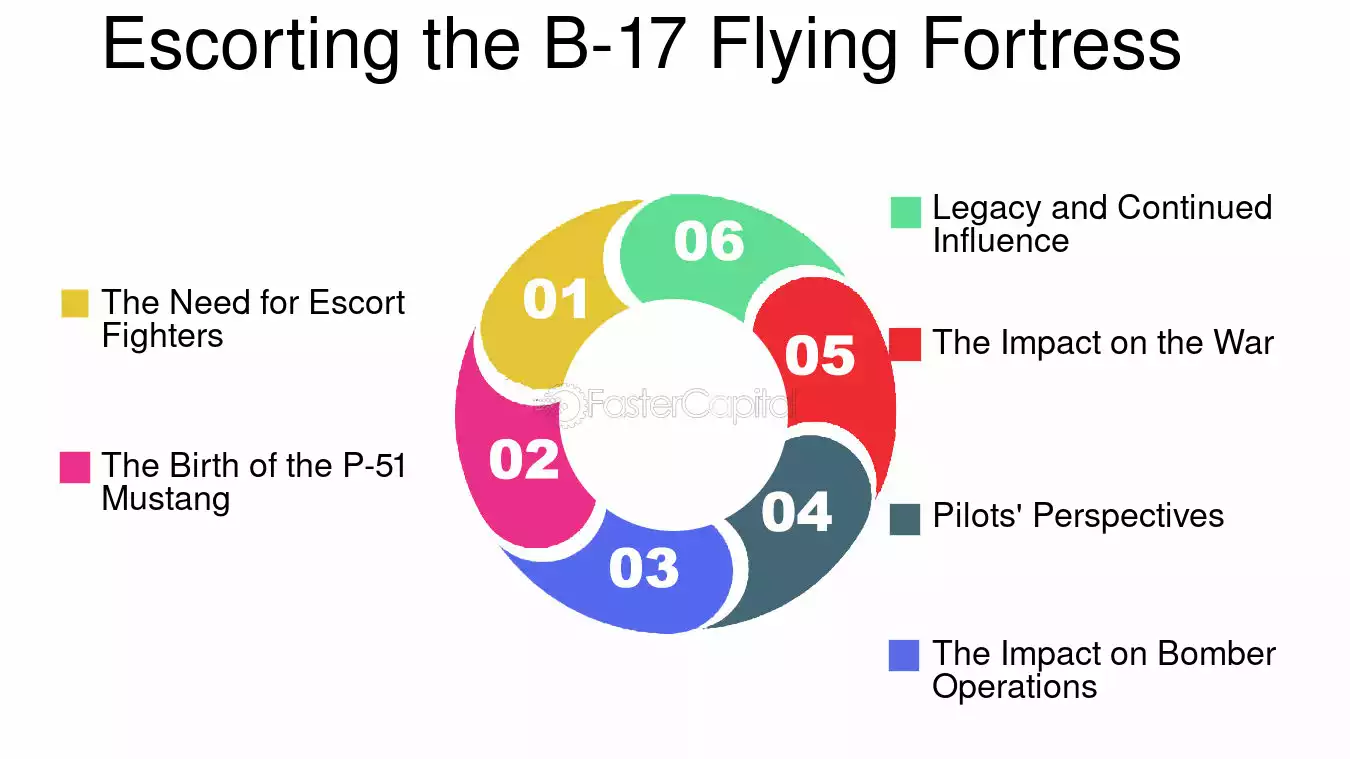 Escorting the B-17 Flying Fortress

The Need for Escort Fighters

The Birth of the P-51 Mustang

01

02

03

04

05

06

FasterCapital

Legacy and Continued Influence

The Impact on the War

Pilots' Perspectives

The Impact on Bomber Operations